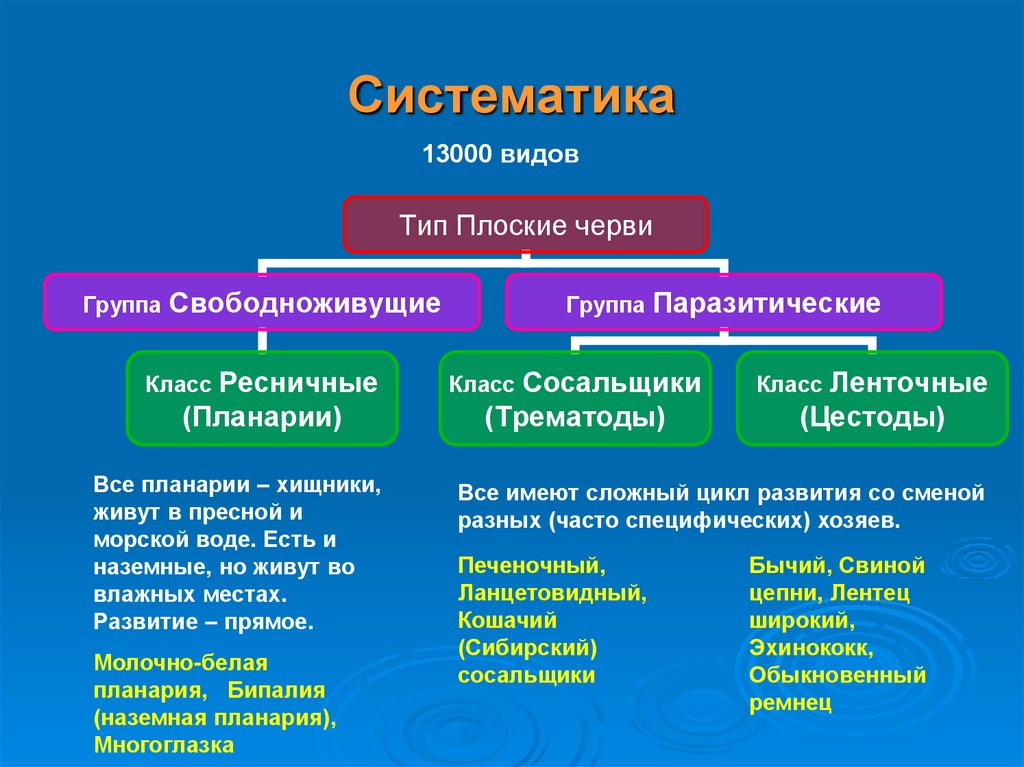 Систематика

13000 видов

Тип Плоские черви

Группа Свободноживущие

Группа Паразитические

Класс Ресничные (Планарии)

Класс Сосальщики (Трематоды)

Класс Ленточные (Цестоды)

Все планарии – хищники, живут в пресной и морской воде. Есть и наземные, но живут во влажных местах. Развитие – прямое.

Молочно-белая планария, Бипалия (наземная планария), Многоглазка

Все имеют сложный цикл развития со сменой разных (часто специфических) хозяев.

Печеночный, Ланцетовидный, Кошачий (Сибирский) сосальщики

Бычий, Свиной цепни, Лентец широкий, Эхинококк, Обыкновенный ремнец